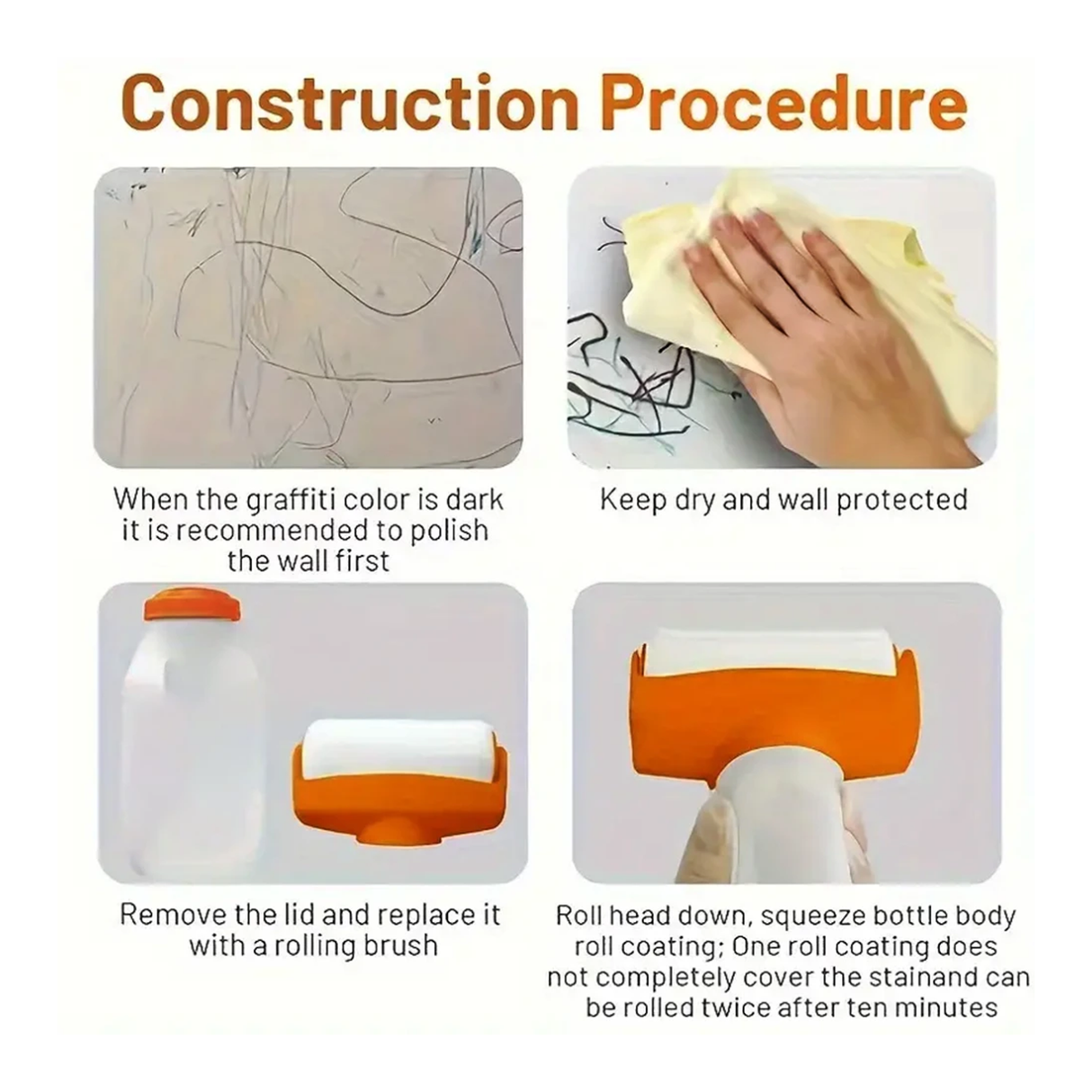 Construction Procedure

When the graffiti color is dark it is recommended to polish the wall first

Keep dry and wall protected

Remove the lid and replace it with a rolling brush

Roll head down, squeeze bottle body roll coating; One roll coating does not completely cover the stainand can be rolled twice after ten minutes